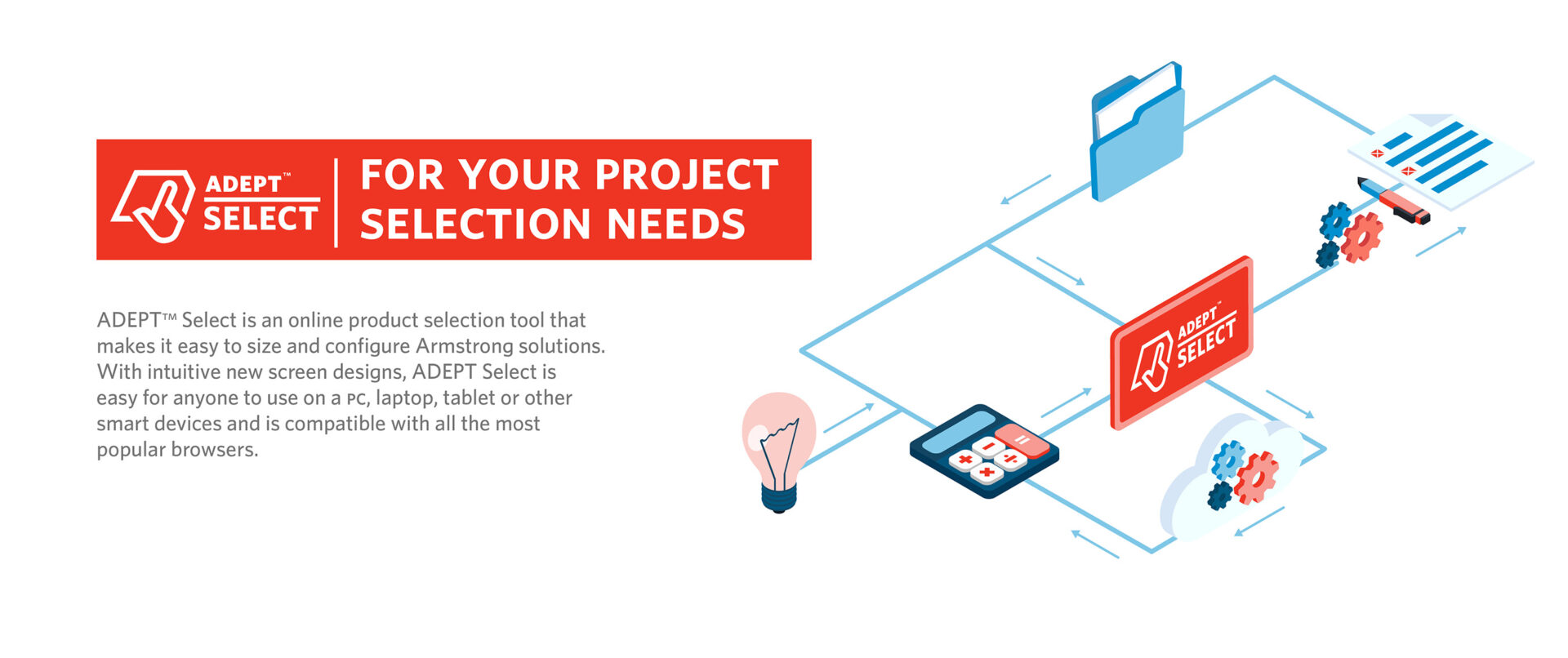 ADEPT™ SELECT

FOR YOUR PROJECT SELECTION NEEDS

ADEPT™ Select is an online product selection tool that makes it easy to size and configure Armstrong solutions. With intuitive new screen designs, ADEPT Select is easy for anyone to use on a PC, laptop, tablet or other smart devices and is compatible with all the most popular browsers.

ADEPT™ SELECT